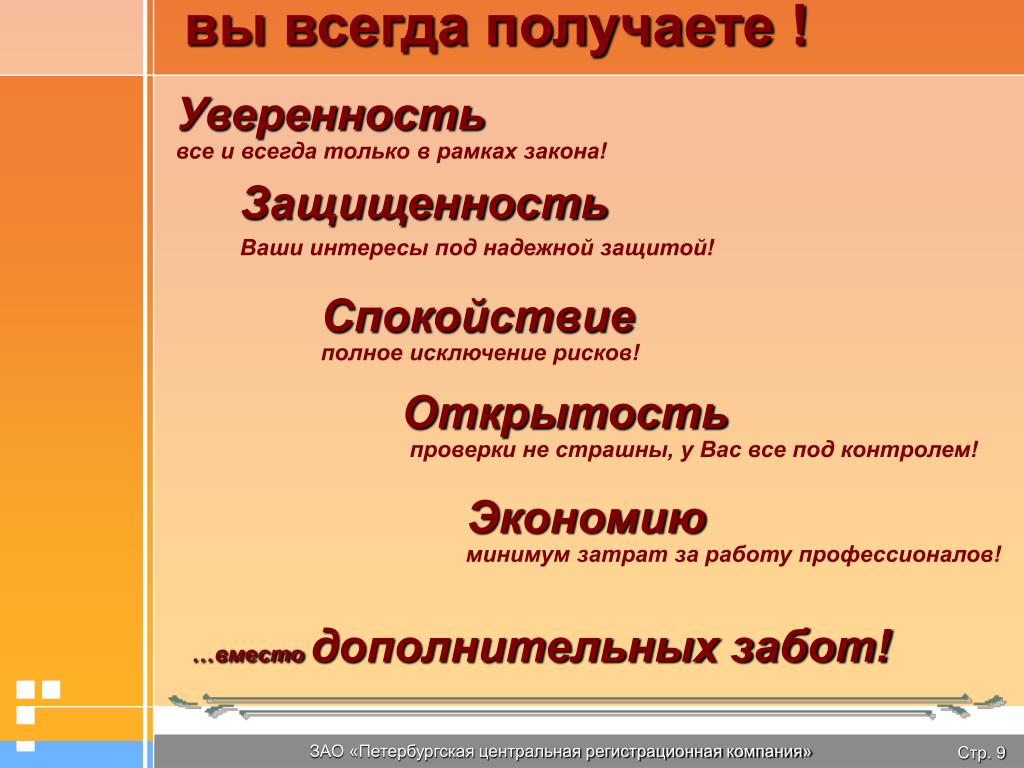 вы всегда получаете !

Уверенность
все и всегда только в рамках закона!

Защищенность
Ваши интересы под надежной защитой!

Спокойствие
полное исключение рисков!

Открытость
проверки не страшны, у Вас все под контролем!

Экономию
минимум затрат за работу профессионалов!

…вместо дополнительных забот!

ЗАО «Петербургская центральная регистрационная компания»

Стр. 9